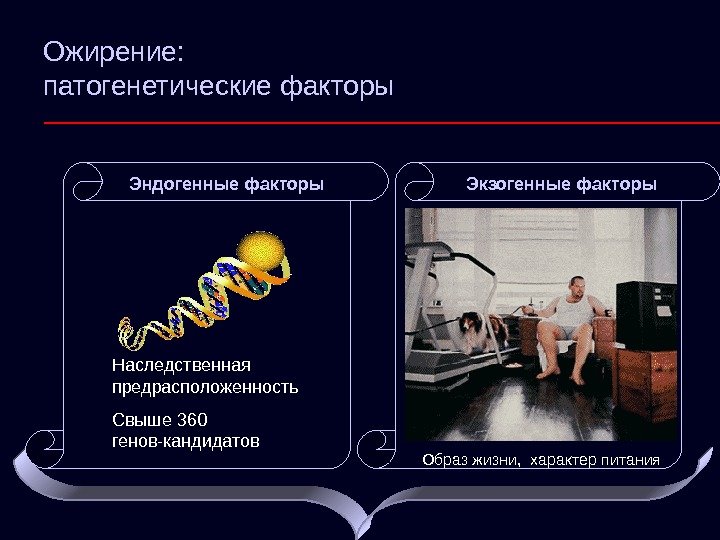 Ожирение:
патогенетические факторы

Эндогенные факторы

Наследственная предрасположенность

Свыше 360 генов-кандидатов

Экзогенные факторы

Образ жизни, характер питания